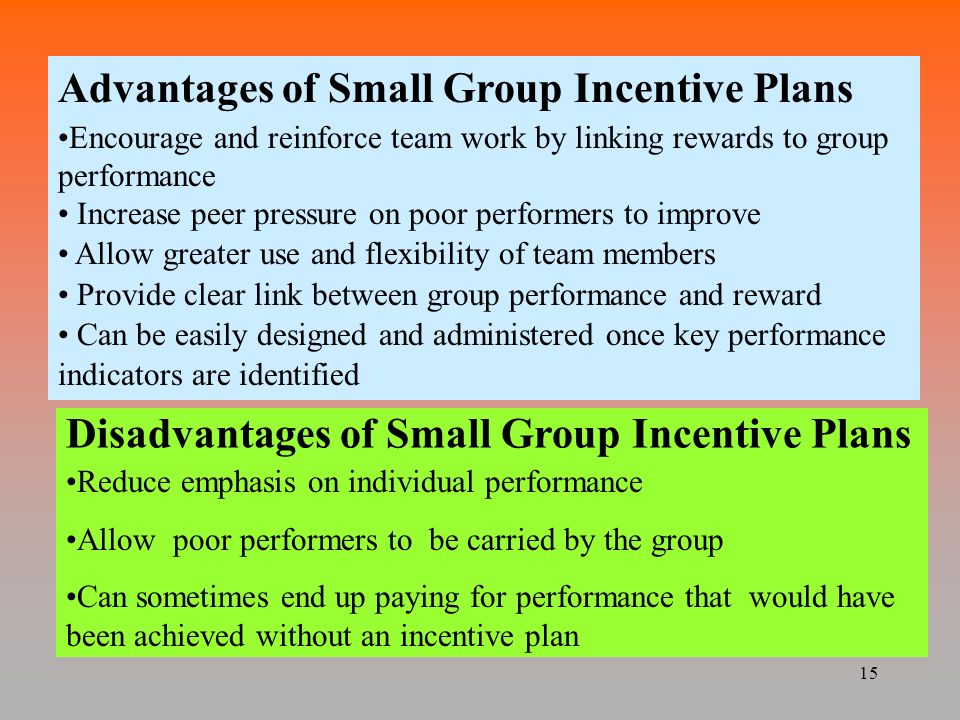 Advantages of Small Group Incentive Plans

•Encourage and reinforce team work by linking rewards to group performance

• Increase peer pressure on poor performers to improve

• Allow greater use and flexibility of team members

• Provide clear link between group performance and reward

• Can be easily designed and administered once key performance indicators are identified

Disadvantages of Small Group Incentive Plans

•Reduce emphasis on individual performance

•Allow poor performers to be carried by the group

•Can sometimes end up paying for performance that would have been achieved without an incentive plan

15